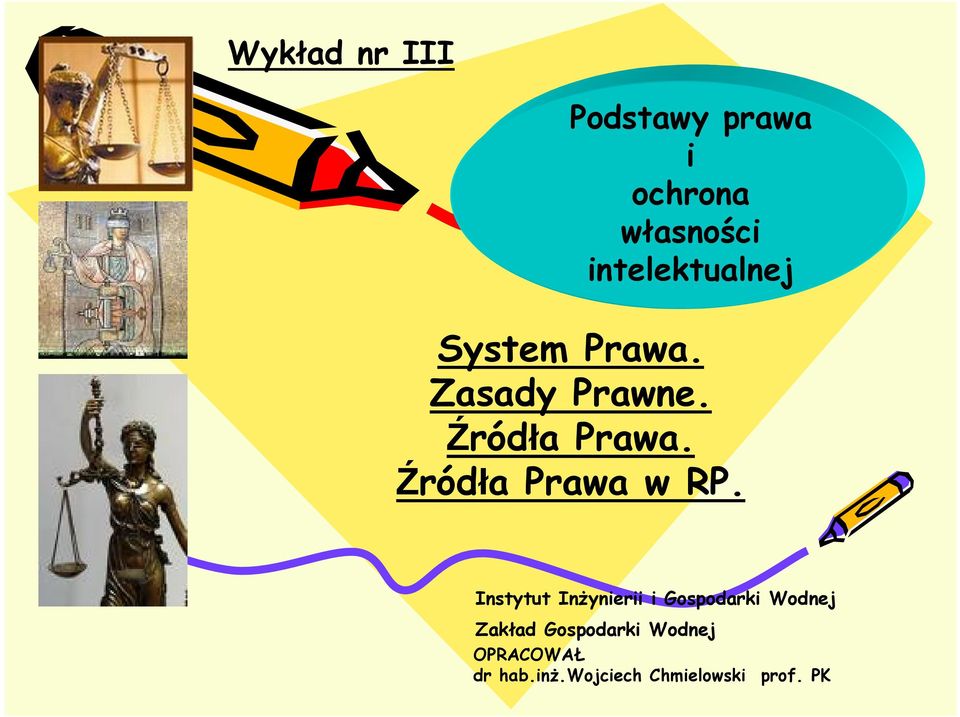 Wykład nr III

Podstawy prawa
i
ochrona
własności
intelektualnej

System Prawa.
Zasady Prawne.
Źródła Prawa.
Źródła Prawa w RP.

Instytut Inżynierii i Gospodarki Wodnej

Zakład Gospodarki Wodnej

OPRACOWAŁ
dr hab.inż.Wojciech Chmielowski prof. PK